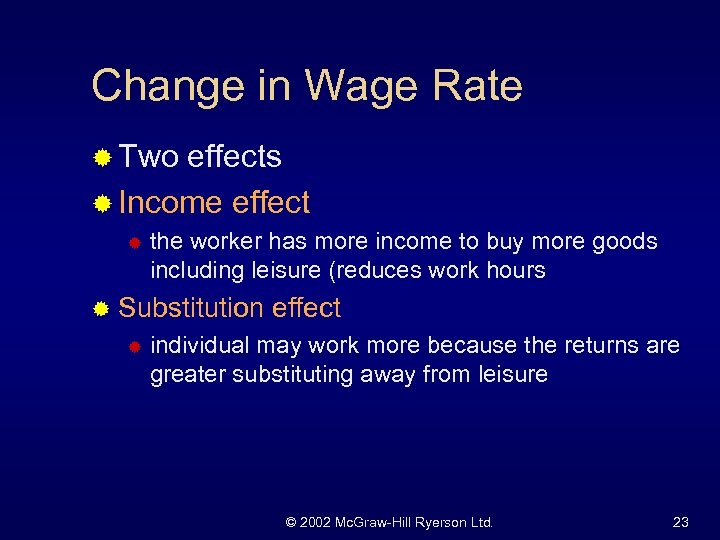 Change in Wage Rate

Two effects

Income effect

the worker has more income to buy more goods including leisure (reduces work hours

Substitution effect

individual may work more because the returns are greater substituting away from leisure

© 2002 McGraw-Hill Ryerson Ltd.

23